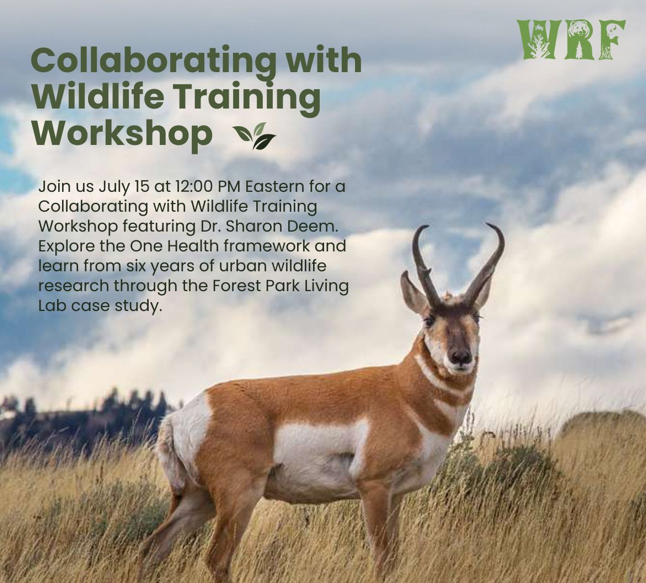 WRF

Collaborating with Wildlife Training Workshop

Join us July 15 at 12:00 PM Eastern for a Collaborating with Wildlife Training Workshop featuring Dr. Sharon Deem. Explore the One Health framework and learn from six years of urban wildlife research through the Forest Park Living Lab case study.